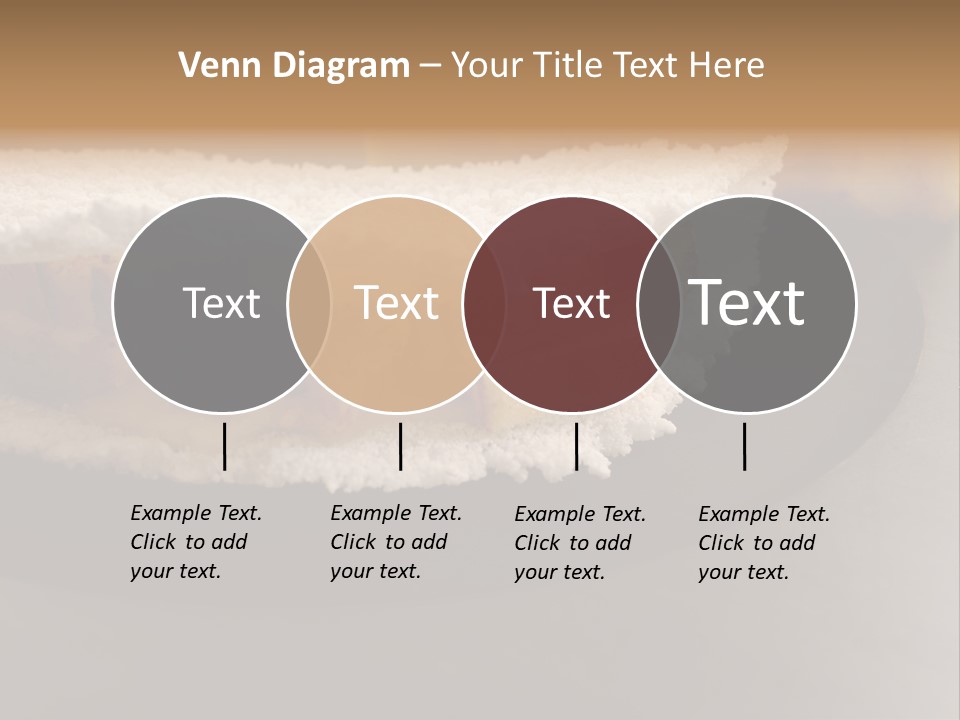 Venn Diagram – Your Title Text Here

Text

Text

Text

Text

Example Text. Click to add your text.

Example Text. Click to add your text.

Example Text. Click to add your text.

Example Text. Click to add your text.